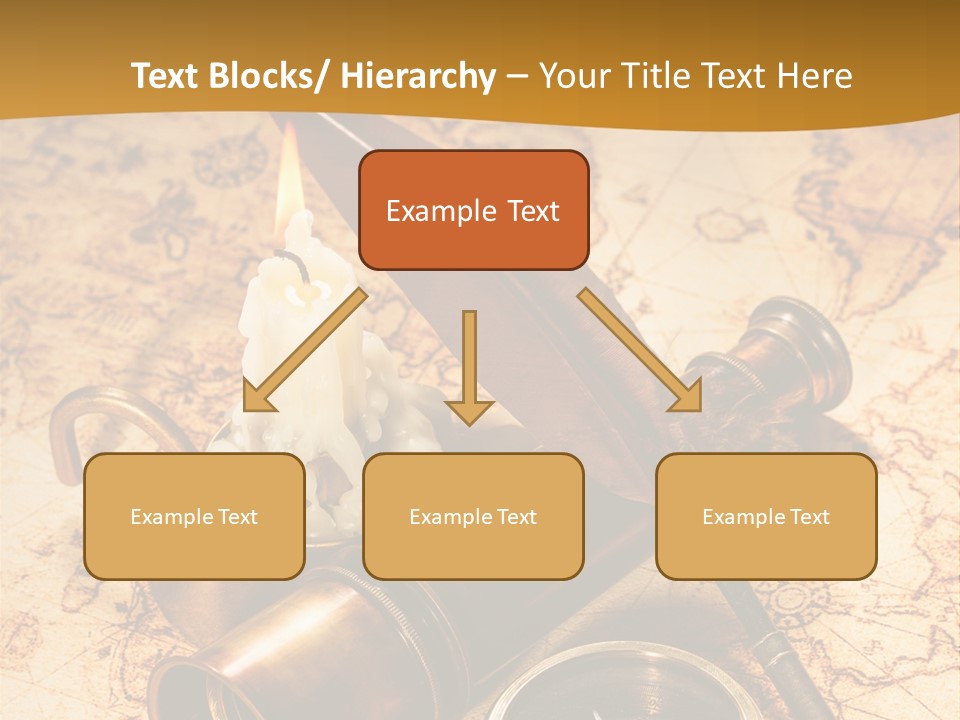 Text Blocks/ Hierarchy – Your Title Text Here

Example Text

Example Text

Example Text

Example Text